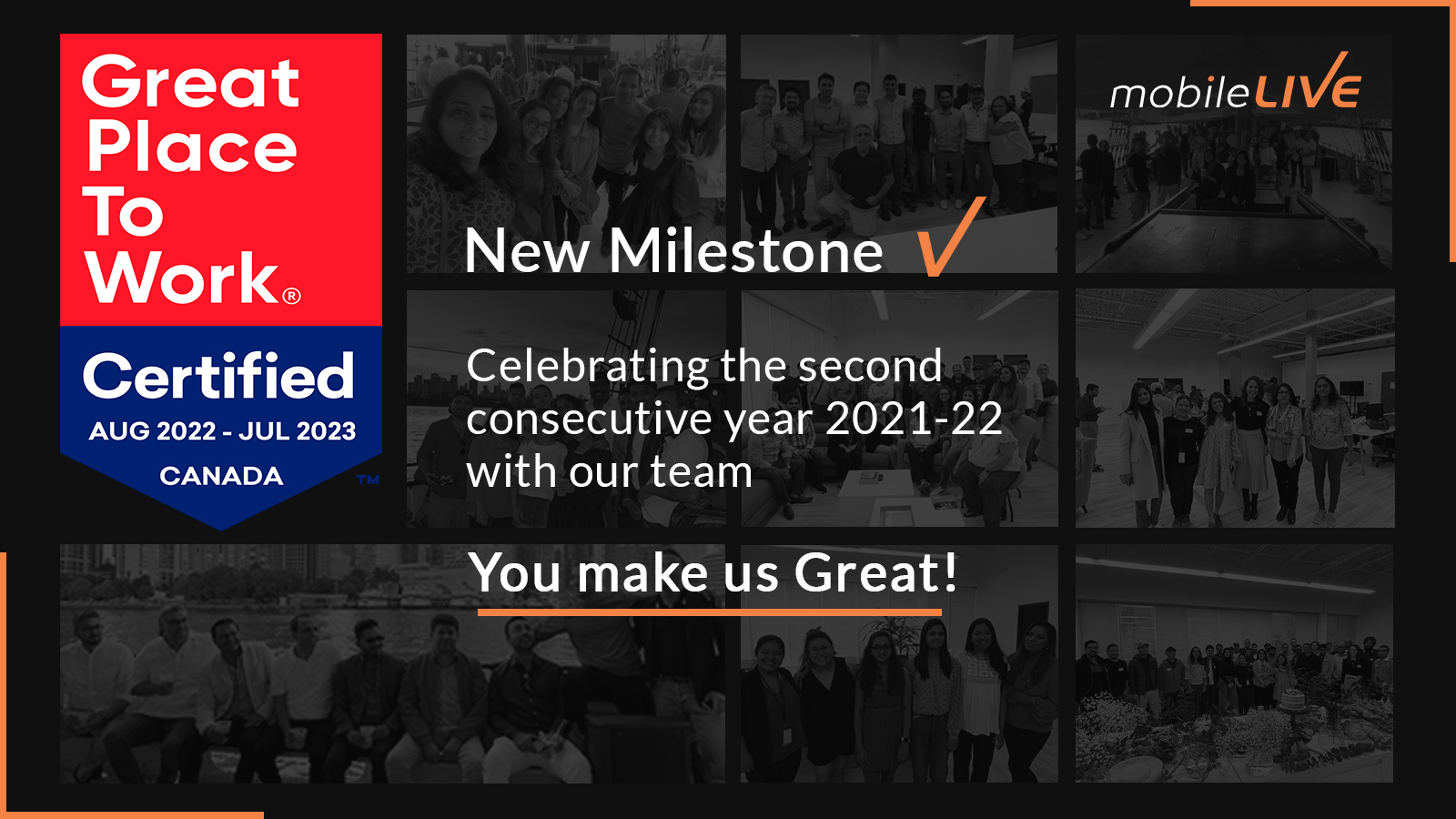 Great Place To Work®

Certified
AUG 2022 - JUL 2023
CANADA
TM

mobileLIVE

New Milestone

Celebrating the second consecutive year 2021-22 with our team

You make us Great!